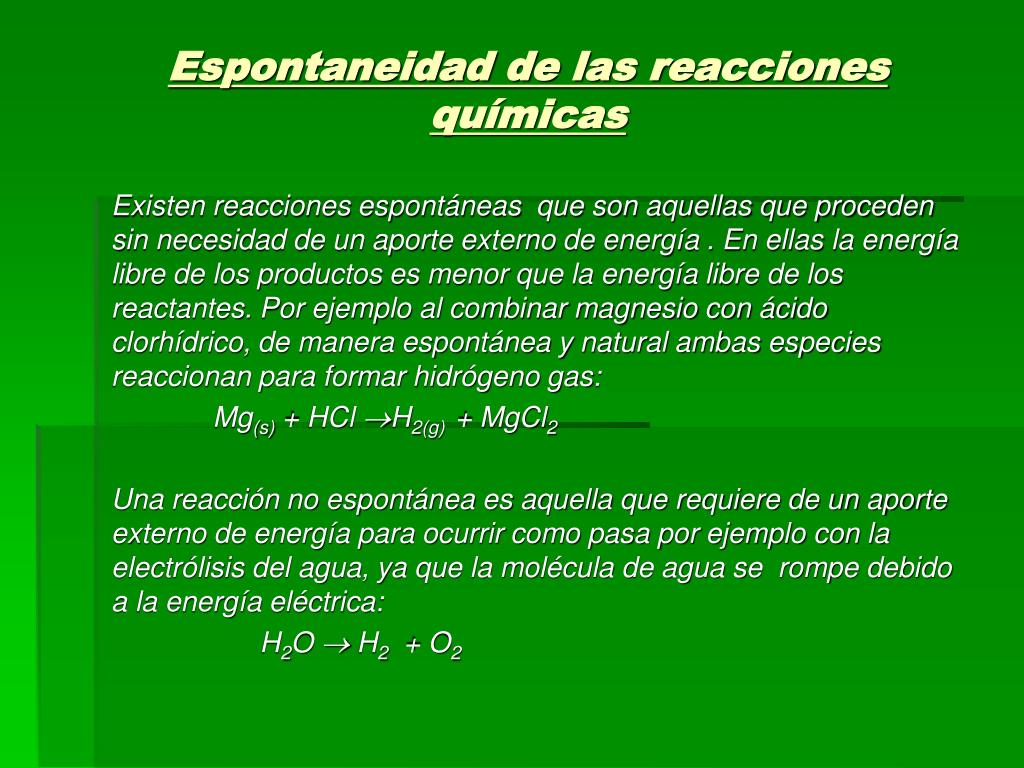 Espontaneidad de las reacciones químicas

Existen reacciones espontáneas que son aquellas que proceden sin necesidad de un aporte externo de energía . En ellas la energía libre de los productos es menor que la energía libre de los reactantes. Por ejemplo al combinar magnesio con ácido clorhídrico, de manera espontánea y natural ambas especies reaccionan para formar hidrógeno gas:

$Mg_{(s)} + HCl \rightarrow H_{2(g)} + MgCl_2$

Una reacción no espontánea es aquella que requiere de un aporte externo de energía para ocurrir como pasa por ejemplo con la electrólisis del agua, ya que la molécula de agua se rompe debido a la energía eléctrica:

$H_2O \rightarrow H_2 + O_2$